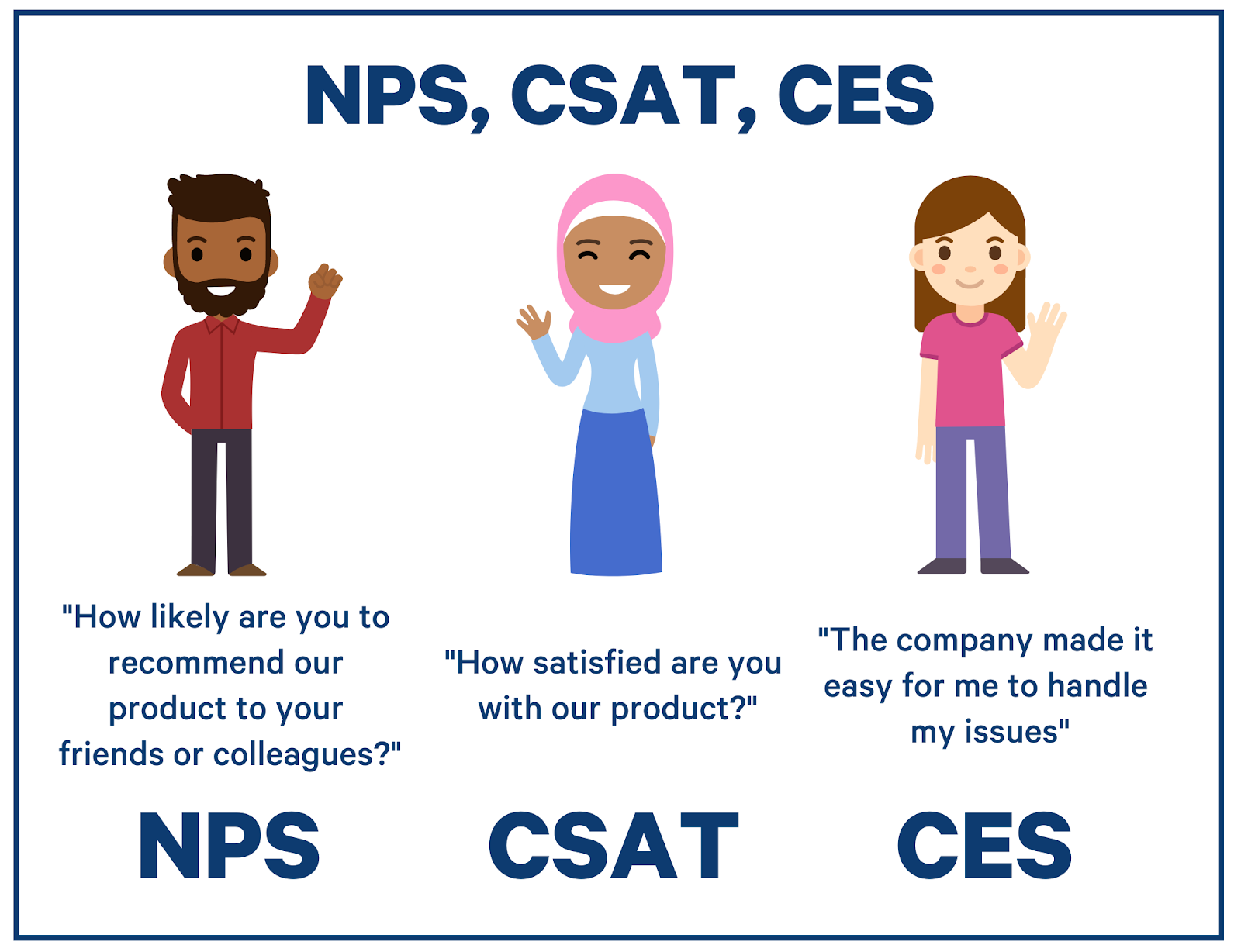 NPS, CSAT, CES

"How likely are you to recommend our product to your friends or colleagues?"

NPS

"How satisfied are you with our product?"

CSAT

"The company made it easy for me to handle my issues"

CES